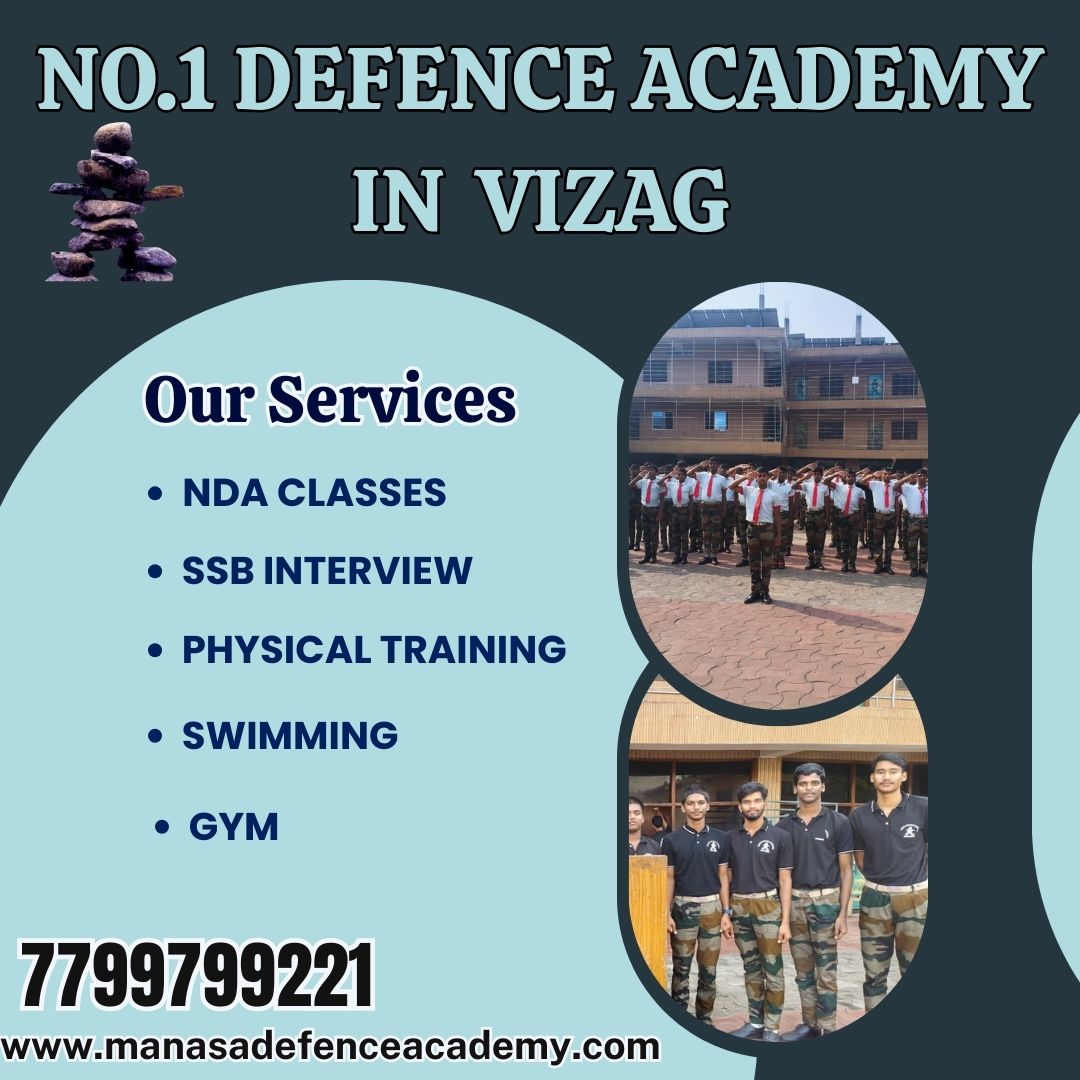 NO.1 DEFENCE ACADEMY IN VIZAG

Our Services

• NDA CLASSES
• SSB INTERVIEW
• PHYSICAL TRAINING
• SWIMMING
• GYM

7799799221
www.manasadefenceacademy.com